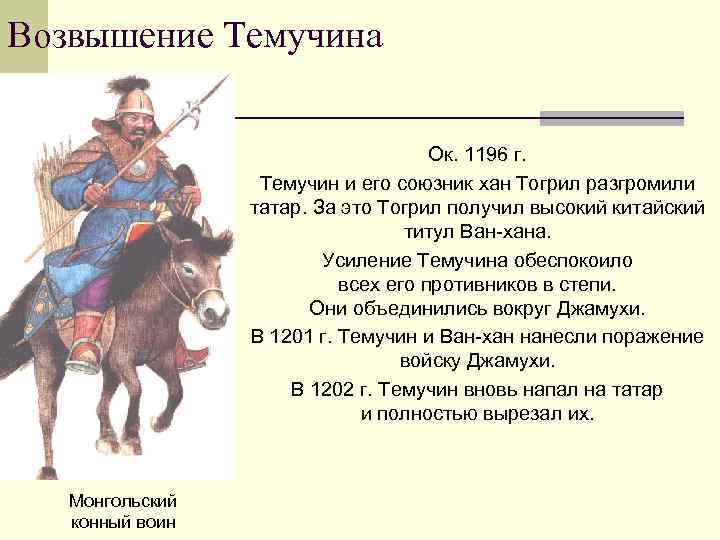 Возвышение Темучина

Ок. 1196 г.

Темучин и его союзник хан Тогрил разгромили татар. За это Тогрил получил высокий китайский титул Ван-хана.

Усиление Темучина обеспокоило всех его противников в степи. Они объединились вокруг Джамухи.

В 1201 г. Темучин и Ван-хан нанесли поражение войску Джамухи.

В 1202 г. Темучин вновь напал на татар и полностью вырезал их.

Монгольский конный воин